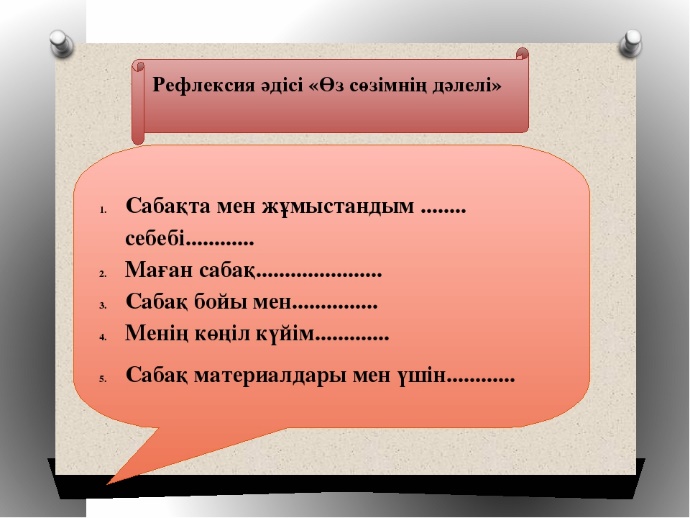 Рефлексия әдісі «Өз сөзімнің дәлелі»

1. Сабақта мен жұмыстандым ........ себебі............
2. Маған сабақ......................
3. Сабақ бойы мен...............
4. Менің көңіл күйім.............
5. Сабақ материалдары мен үшін............